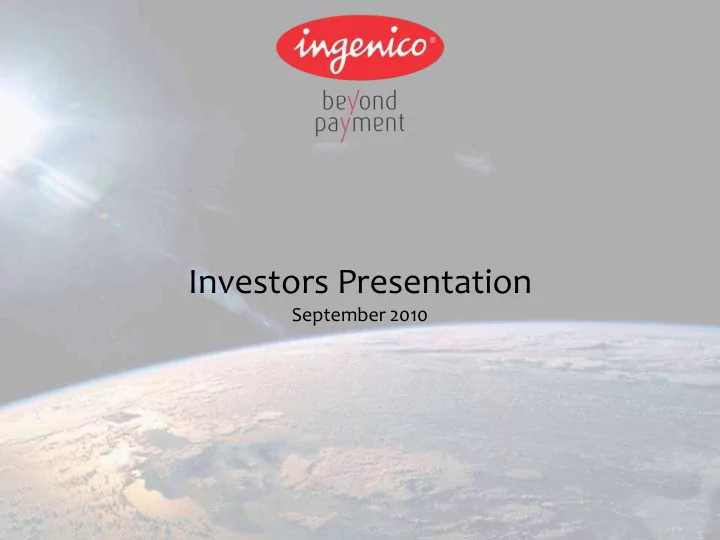 ingenico®

beyond
payment

Investors Presentation
September 2010